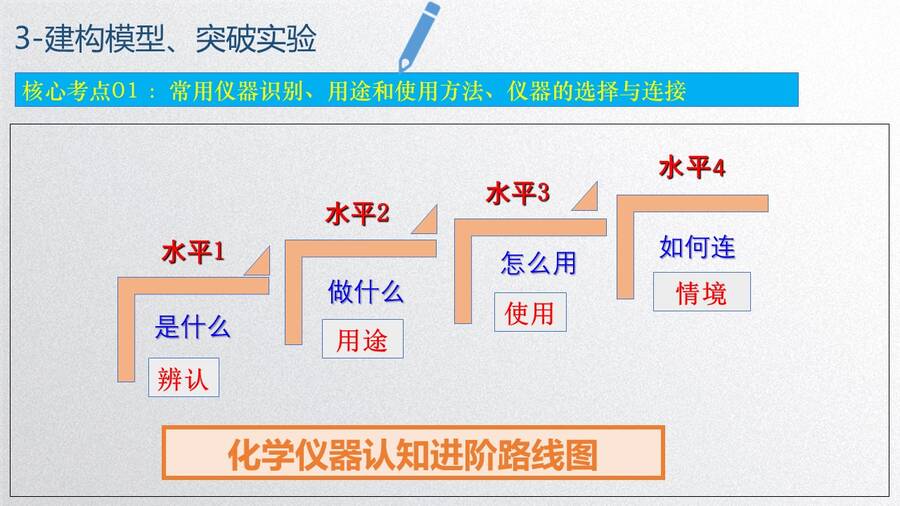 3-建构模型、突破实验

核心考点01：常用仪器识别、用途和使用方法、仪器的选择与连接

水平1

是什么

辨认

水平2

做什么

用途

水平3

怎么用

使用

水平4

如何连

情境

化学仪器认知进阶路线图